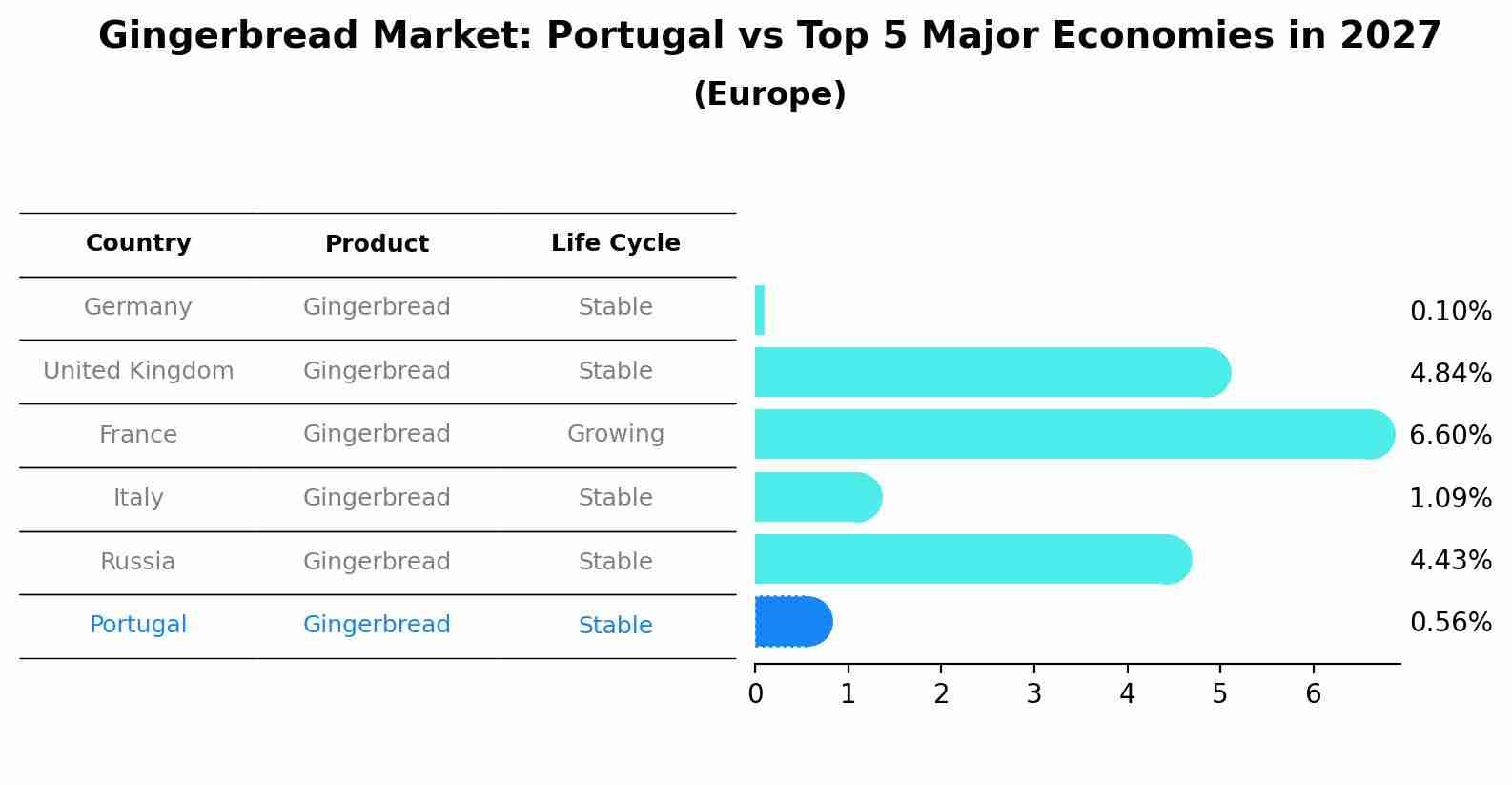 Gingerbread Market: Portugal vs Top 5 Major Economies in 2027
(Europe)

| Country | Product | Life Cycle |
|---|---|---|
| Germany | Gingerbread | Stable |
| United Kingdom | Gingerbread | Stable |
| France | Gingerbread | Growing |
| Italy | Gingerbread | Stable |
| Russia | Gingerbread | Stable |
| Portugal | Gingerbread | Stable |

0.10%
4.84%
6.60%
1.09%
4.43%
0.56%

0 1 2 3 4 5 6